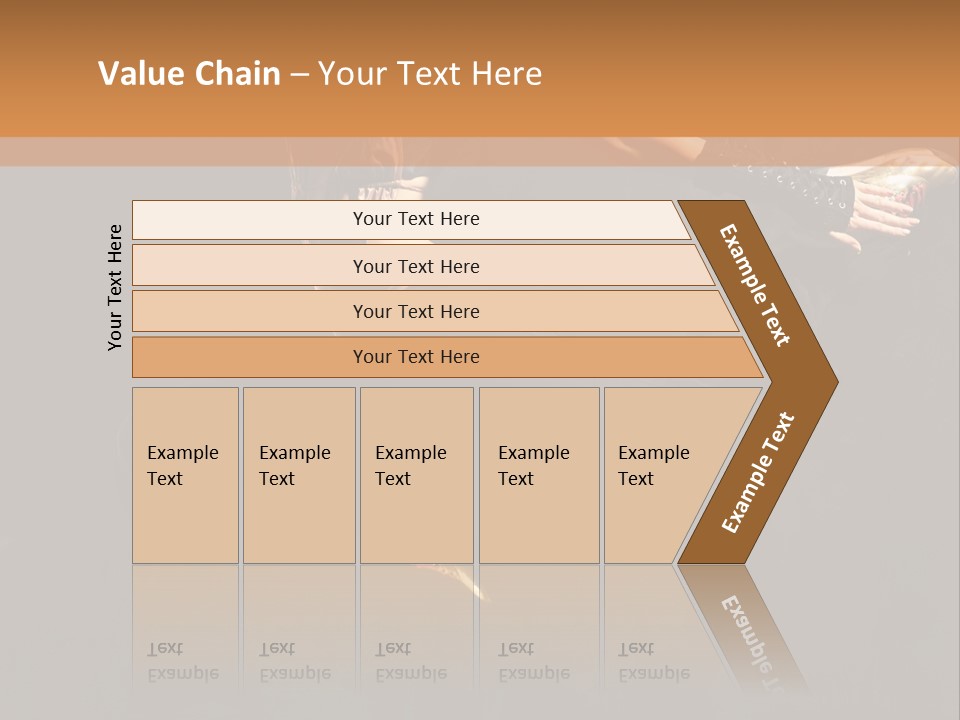 Value Chain – Your Text Here

Your Text Here

Your Text Here

Your Text Here

Your Text Here

Your Text Here

Example Text

Example Text

Example Text

Example Text

Example Text

Example Text

Example Text